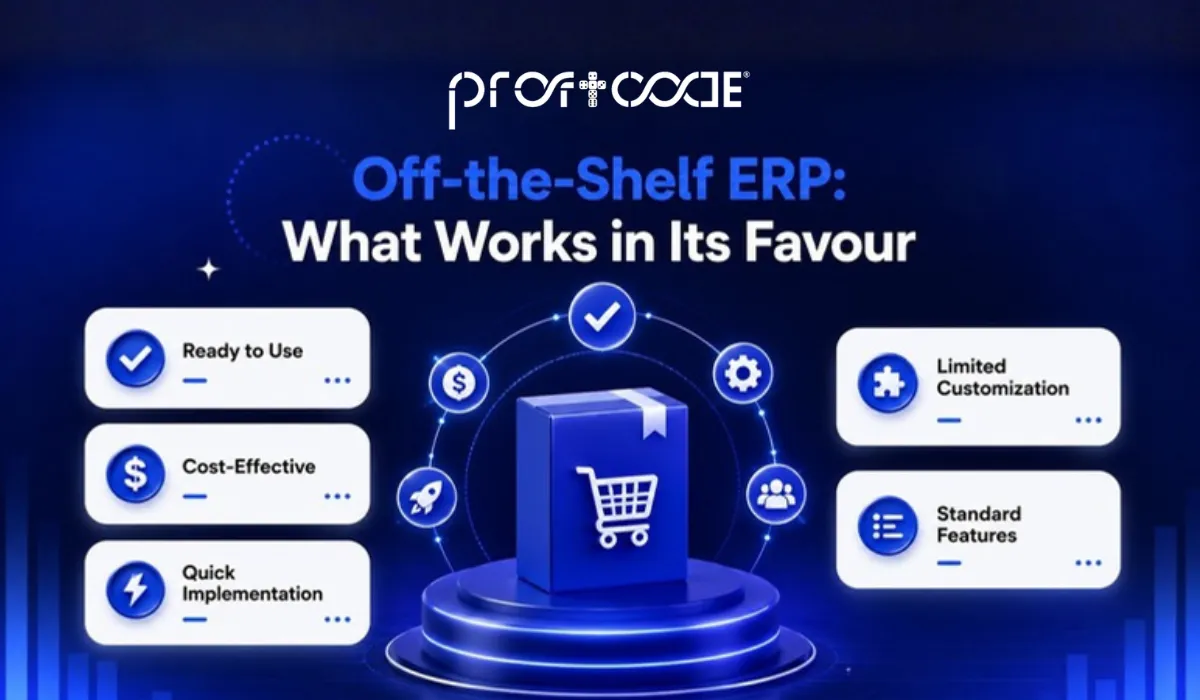 profcode®

Off-the-Shelf ERP: What Works in Its Favour

Ready to Use

Cost-Effective

Quick Implementation

Limited Customization

Standard Features